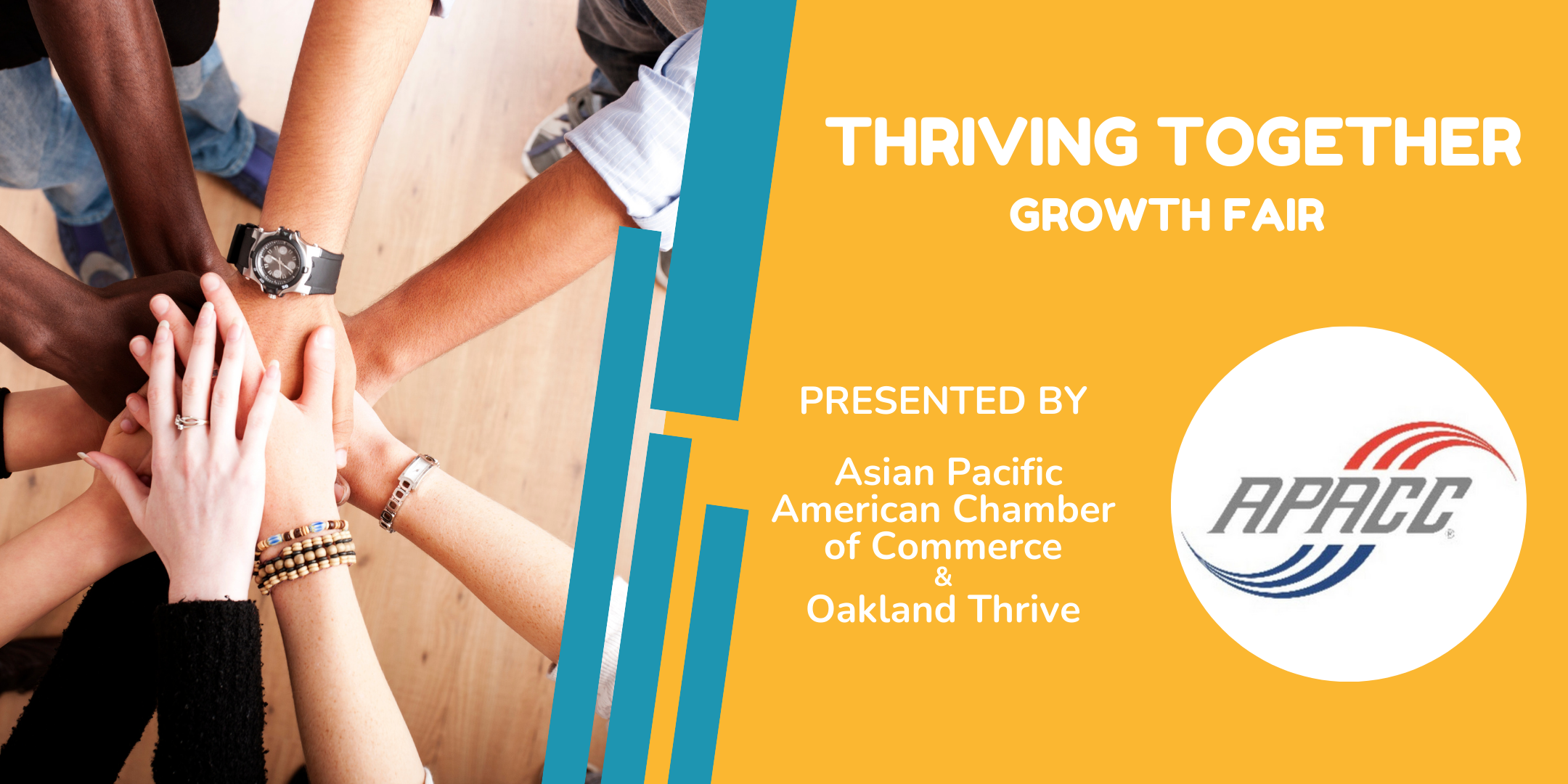 THRIVING TOGETHER
GROWTH FAIR

PRESENTED BY

Asian Pacific American Chamber of Commerce
&
Oakland Thrive

APACC